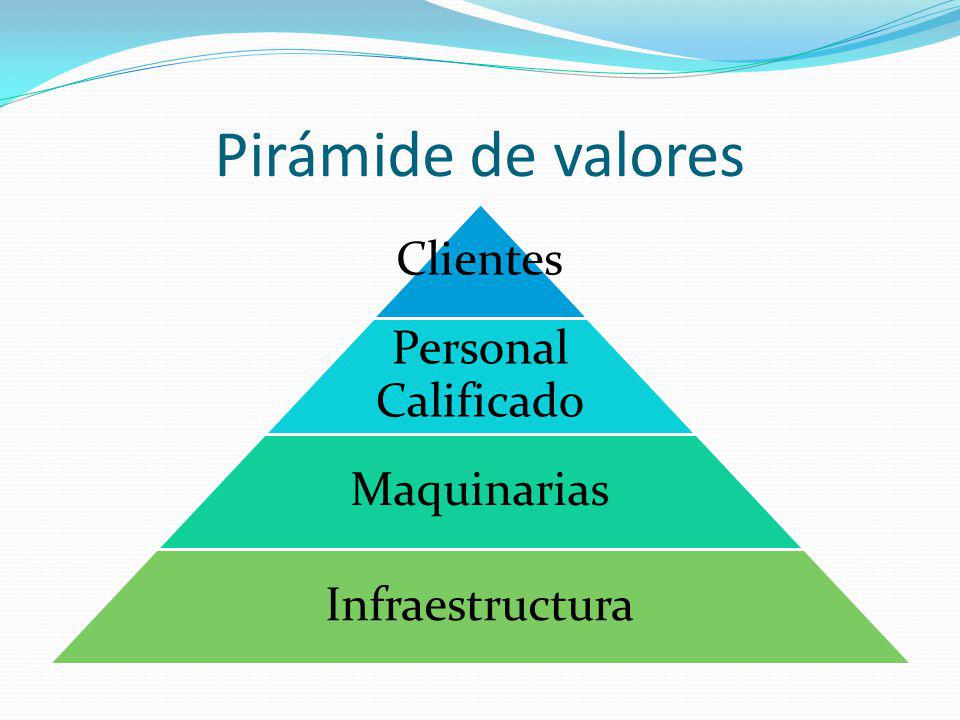 Pirámide de valores

Clientes

Personal Calificado

Maquinarias

Infraestructura